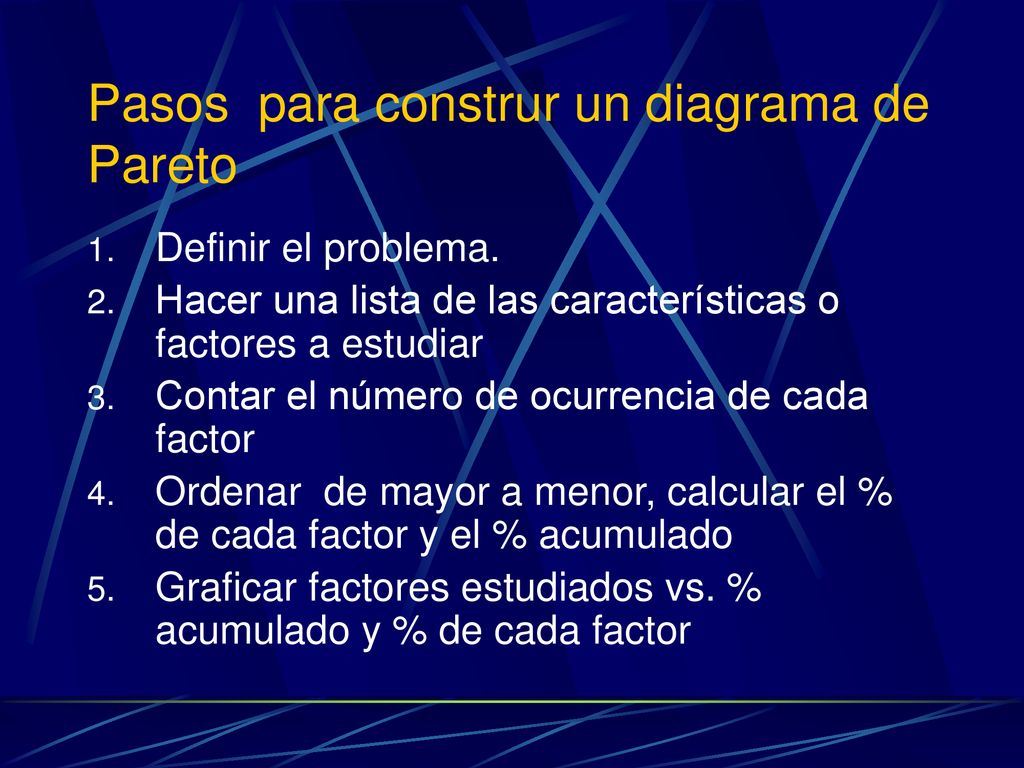 Pasos para construr un diagrama de Pareto

1. Definir el problema.
2. Hacer una lista de las características o factores a estudiar
3. Contar el número de ocurrencia de cada factor
4. Ordenar de mayor a menor, calcular el % de cada factor y el % acumulado
5. Graficar factores estudiados vs. % acumulado y % de cada factor